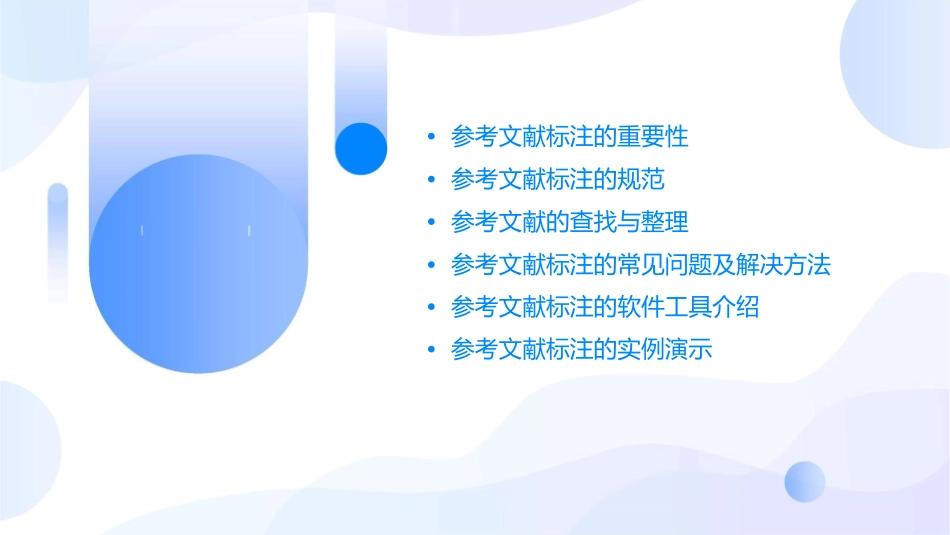 • 参考文献标注的重要性
• 参考文献标注的规范
• 参考文献的查找与整理
• 参考文献标注的常见问题及解决方法
• 参考文献标注的软件工具介绍
• 参考文献标注的实例演示